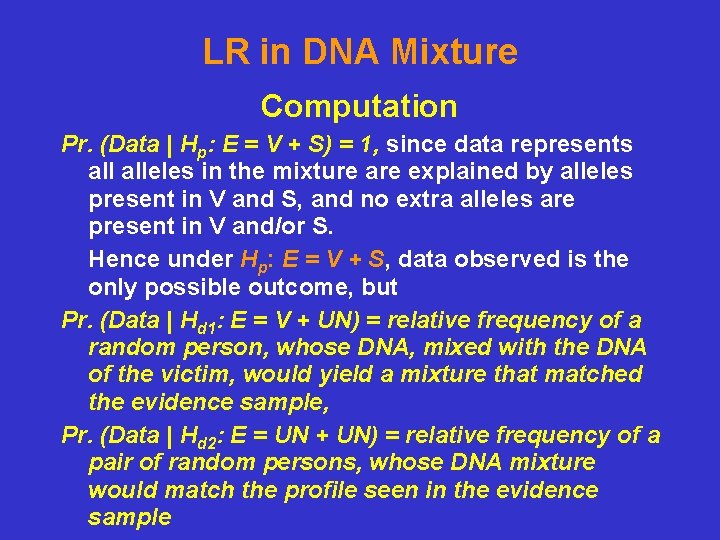 LR in DNA Mixture

Computation

Pr. (Data | $H_p$: E = V + S) = 1, since data represents all alleles in the mixture are explained by alleles present in V and S, and no extra alleles are present in V and/or S.

Hence under $H_p$: E = V + S, data observed is the only possible outcome, but

Pr. (Data | $H_{d1}$: E = V + UN) = relative frequency of a random person, whose DNA, mixed with the DNA of the victim, would yield a mixture that matched the evidence sample,

Pr. (Data | $H_{d2}$: E = UN + UN) = relative frequency of a pair of random persons, whose DNA mixture would match the profile seen in the evidence sample